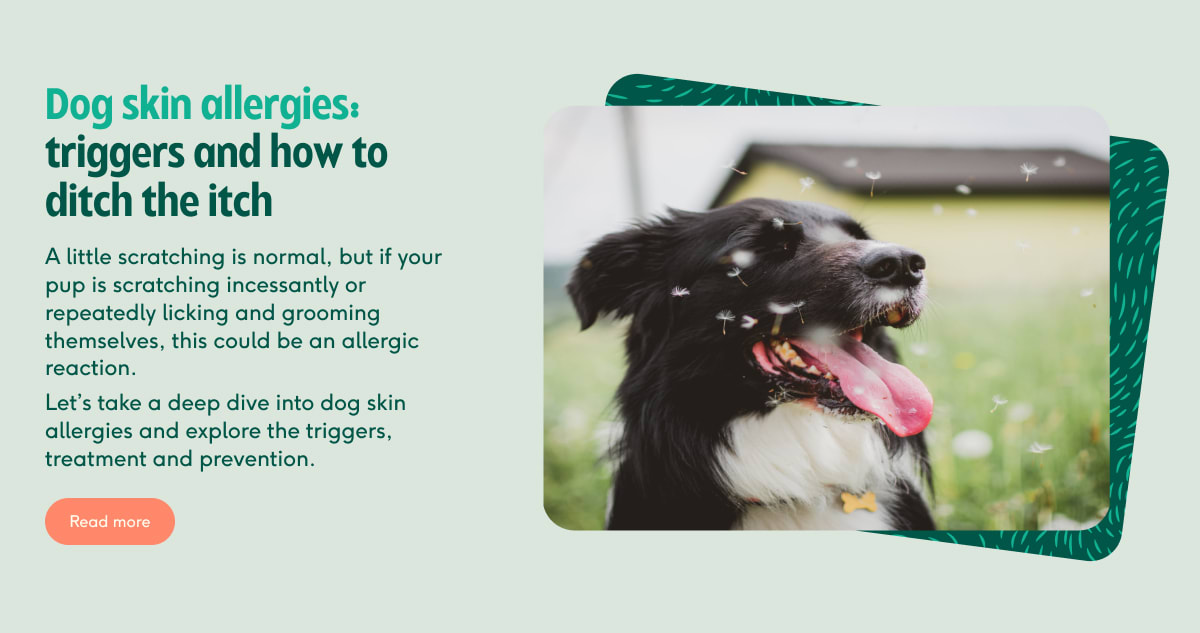 Dog skin allergies: triggers and how to ditch the itch

A little scratching is normal, but if your pup is scratching incessantly or repeatedly licking and grooming themselves, this could be an allergic reaction.

Let’s take a deep dive into dog skin allergies and explore the triggers, treatment and prevention.

Read more